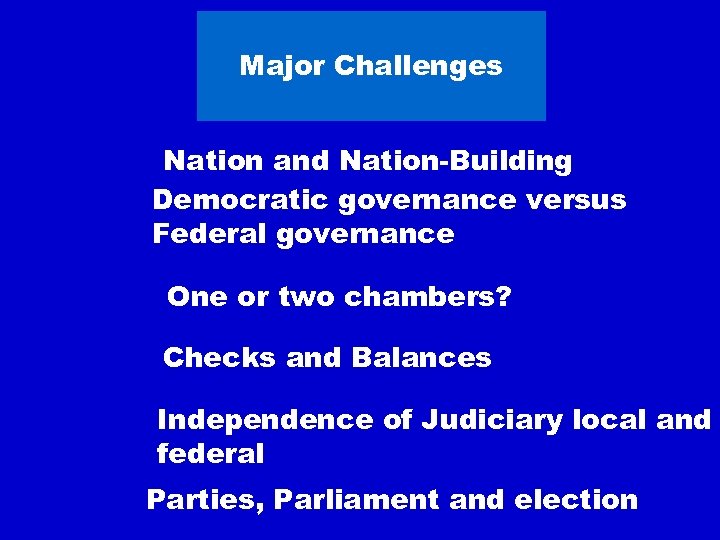 Major Challenges

Nation and Nation-Building

Democratic governance versus Federal governance

One or two chambers?

Checks and Balances

Independence of Judiciary local and federal

Parties, Parliament and election